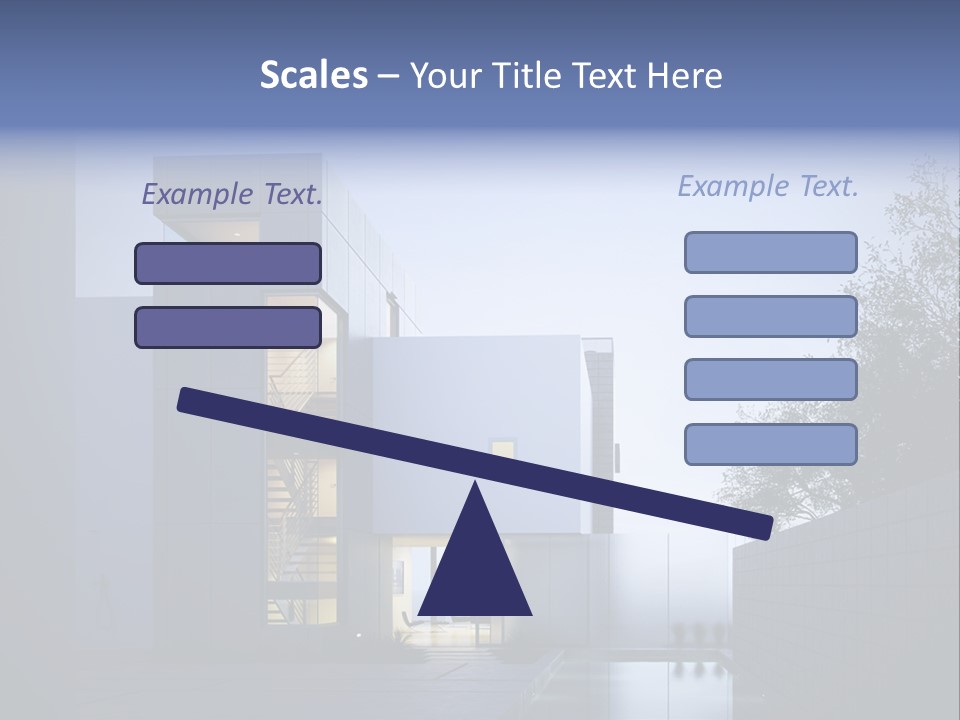 Scales – Your Title Text Here

Example Text.

Example Text.